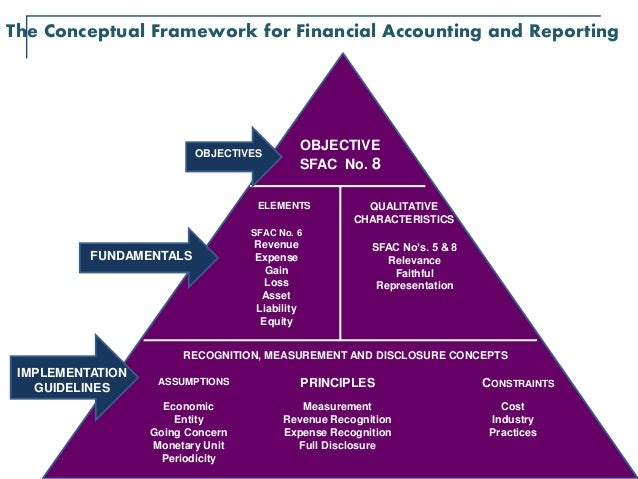 The Conceptual Framework for Financial Accounting and Reporting

OBJECTIVES

OBJECTIVE
SFAC No. 8

FUNDAMENTALS

ELEMENTS

SFAC No. 6
Revenue
Expense
Gain
Loss
Asset
Liability
Equity

QUALITATIVE CHARACTERISTICS

SFAC No's. 5 & 8
Relevance
Faithful
Representation

IMPLEMENTATION GUIDELINES

RECOGNITION, MEASUREMENT AND DISCLOSURE CONCEPTS

ASSUMPTIONS

Economic
Entity
Going Concern
Monetary Unit
Periodicity

PRINCIPLES

Measurement
Revenue Recognition
Expense Recognition
Full Disclosure

CONSTRAINTS

Cost
Industry
Practices